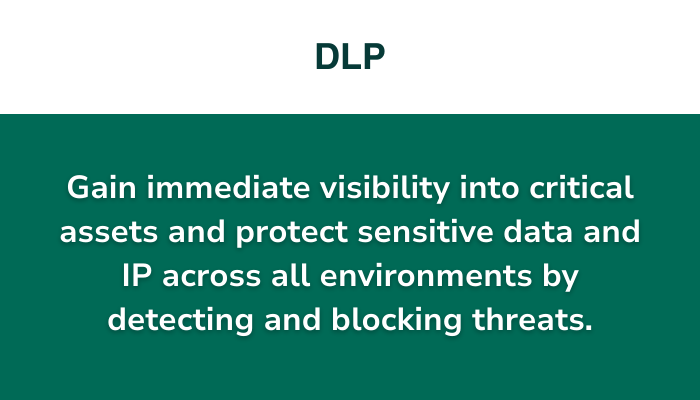 DLP

Gain immediate visibility into critical assets and protect sensitive data and IP across all environments by detecting and blocking threats.